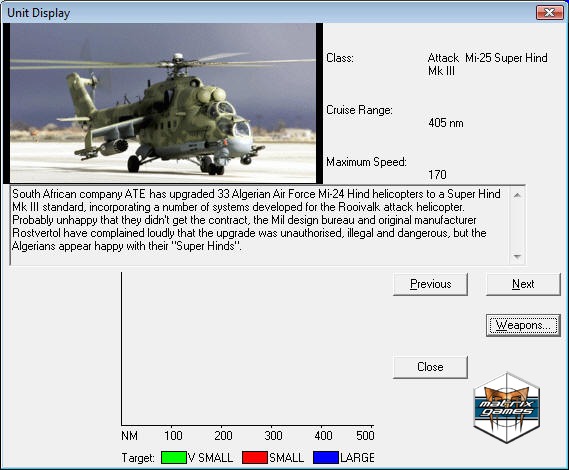 Unit Display

Class: Attack Mi-25 Super Hind Mk III

Cruise Range: 405 nm

Maximum Speed: 170

South African company ATE has upgraded 33 Algerian Air Force Mi-24 Hind helicopters to a Super Hind Mk III standard, incorporating a number of systems developed for the Rooivalk attack helicopter. Probably unhappy that they didn't get the contract, the Mil design bureau and original manufacturer Rostvertol have complained loudly that the upgrade was unauthorised, illegal and dangerous, but the Algerians appear happy with their "Super Hinds".

Previous
Next
Weapons...
Close

matrix games

NM 100 200 300 400 500

Target: V SMALL SMALL LARGE